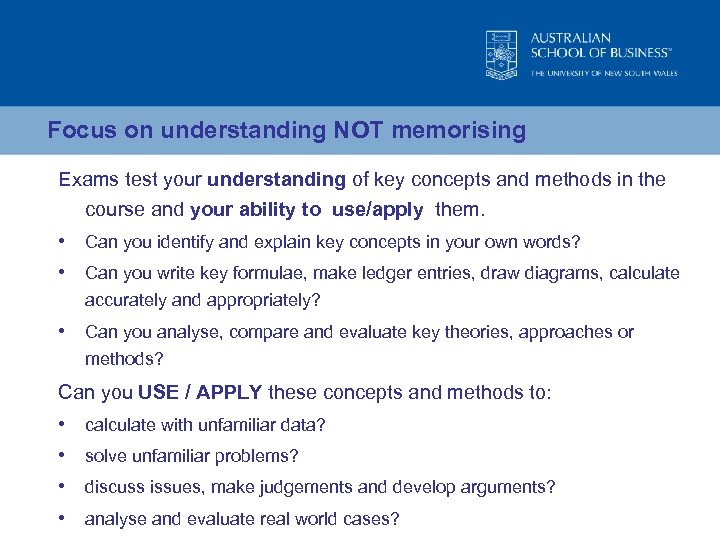 AUSTRALIAN SCHOOL OF BUSINESS™
THE UNIVERSITY OF NEW SOUTH WALES

Focus on understanding NOT memorising

Exams test your understanding of key concepts and methods in the course and your ability to use/apply them.

• Can you identify and explain key concepts in your own words?
• Can you write key formulae, make ledger entries, draw diagrams, calculate accurately and appropriately?
• Can you analyse, compare and evaluate key theories, approaches or methods?

Can you USE / APPLY these concepts and methods to:

• calculate with unfamiliar data?
• solve unfamiliar problems?
• discuss issues, make judgements and develop arguments?
• analyse and evaluate real world cases?